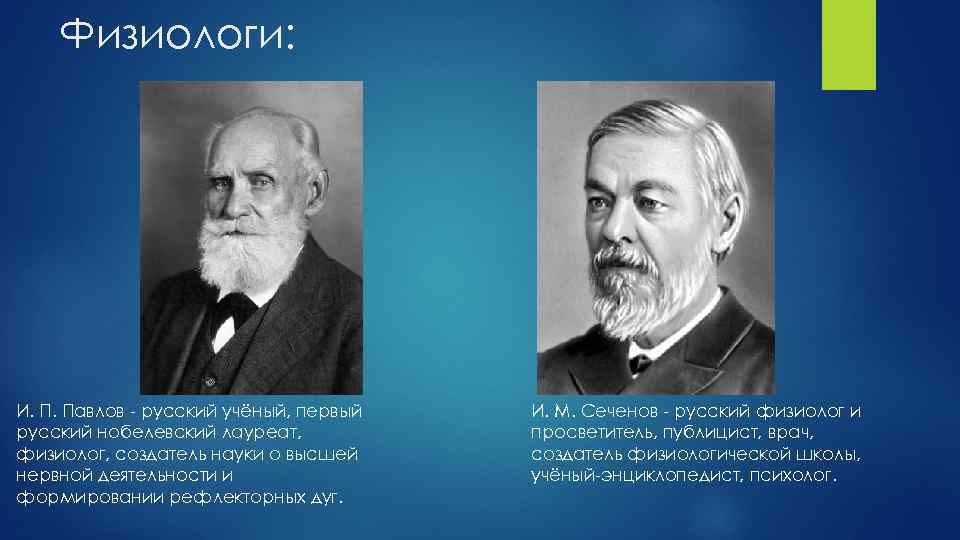 Физиологи:

И. П. Павлов - русский учёный, первый русский нобелевский лауреат, физиолог, создатель науки о высшей нервной деятельности и формировании рефлекторных дуг.

И. М. Сеченов - русский физиолог и просветитель, публицист, врач, создатель физиологической школы, учёный-энциклопедист, психолог.